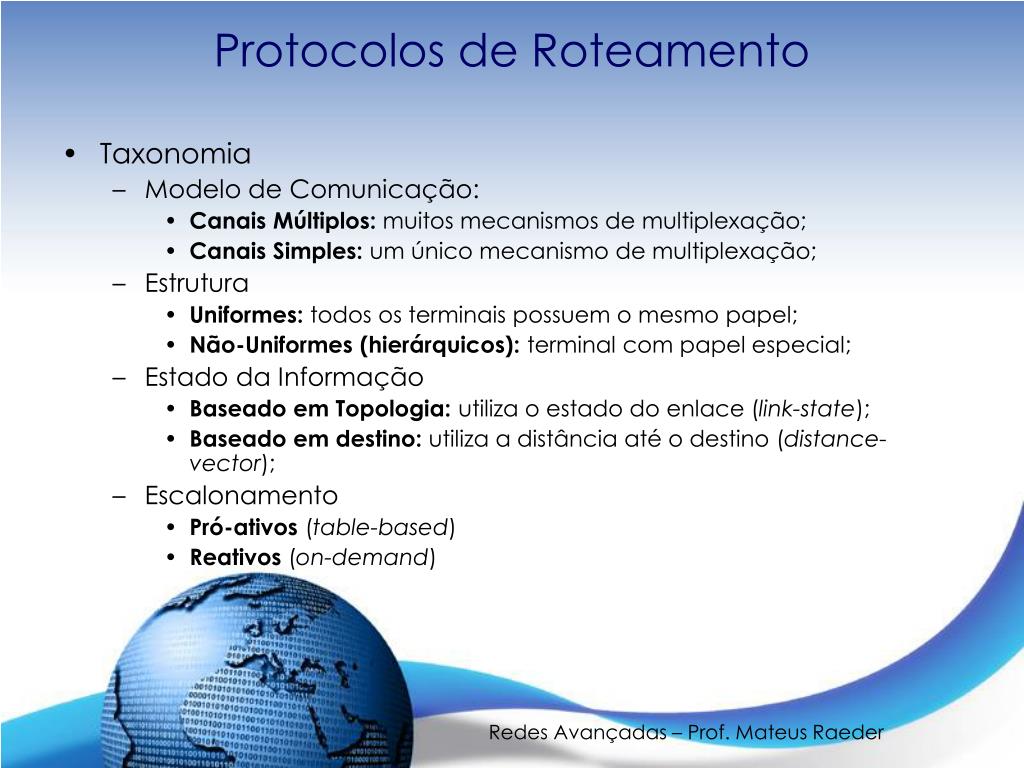 Protocolos de Roteamento

• Taxonomia
– Modelo de Comunicação:
• Canais Múltiplos: muitos mecanismos de multiplexação;
• Canais Simples: um único mecanismo de multiplexação;
– Estrutura
• Uniformes: todos os terminais possuem o mesmo papel;
• Não-Uniformes (hierárquicos): terminal com papel especial;
– Estado da Informação
• Baseado em Topologia: utiliza o estado do enlace (link-state);
• Baseado em destino: utiliza a distância até o destino (distance-vector);
– Escalonamento
• Pró-ativos (table-based)
• Reativos (on-demand)

Redes Avançadas – Prof. Mateus Raeder